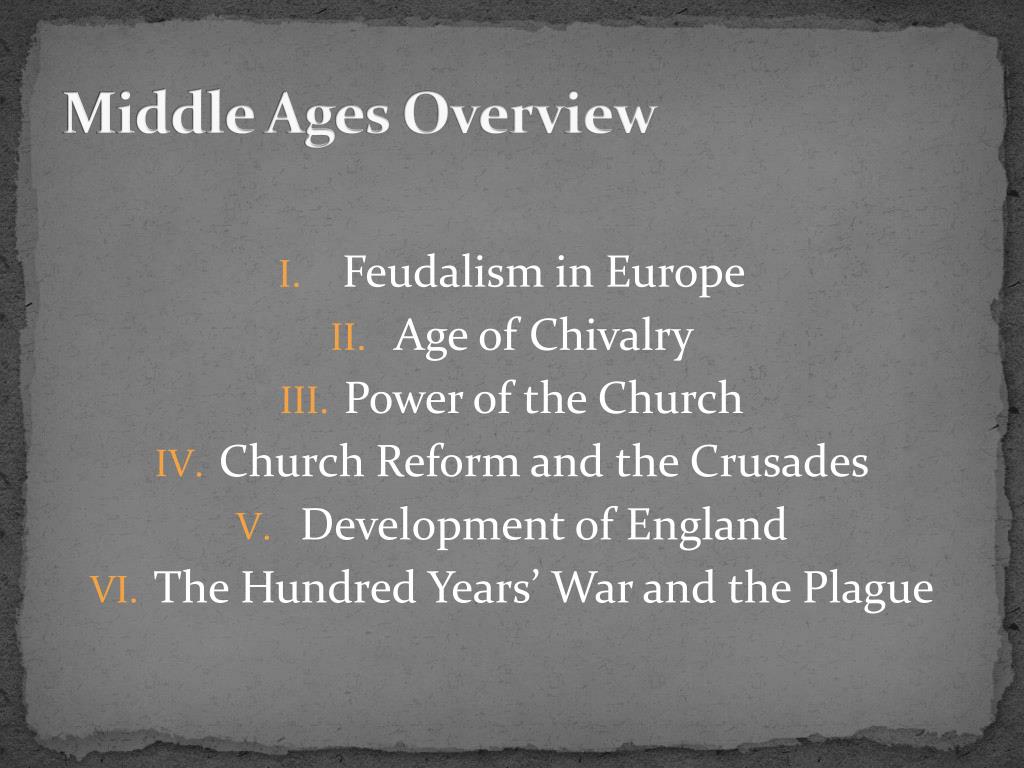 Middle Ages Overview

I. Feudalism in Europe
II. Age of Chivalry
III. Power of the Church
IV. Church Reform and the Crusades
V. Development of England
VI. The Hundred Years’ War and the Plague